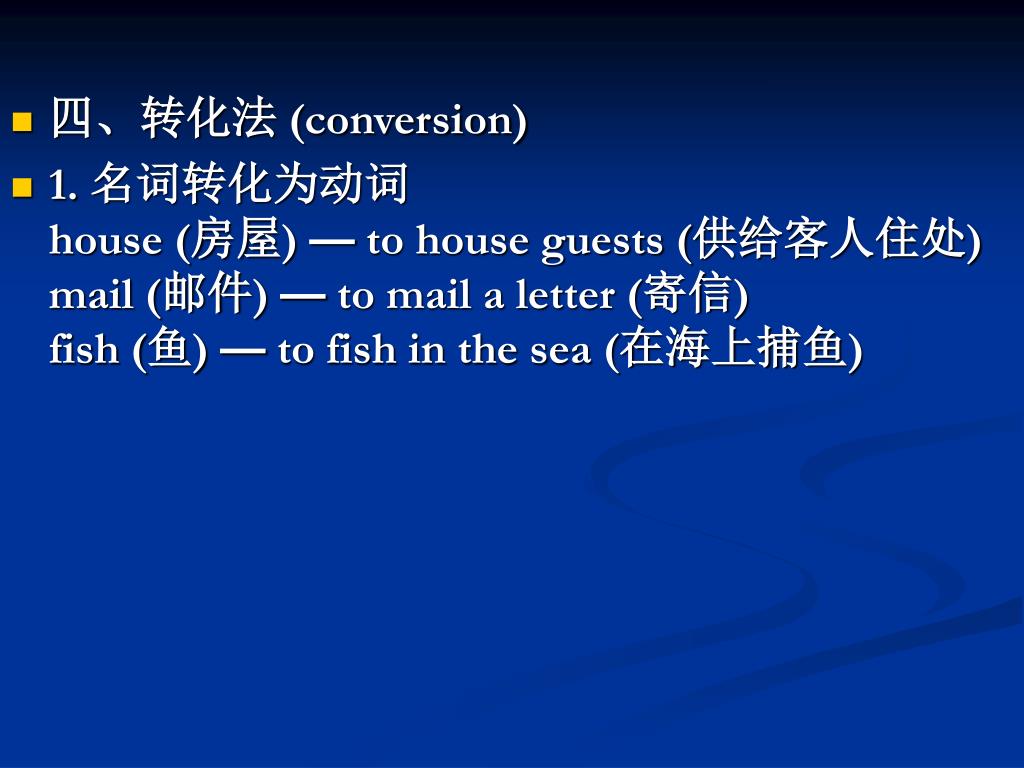 四、转化法 (conversion)

1. 名词转化为动词
house (房屋) — to house guests (供给客人住处)
mail (邮件) — to mail a letter (寄信)
fish (鱼) — to fish in the sea (在海上捕鱼)